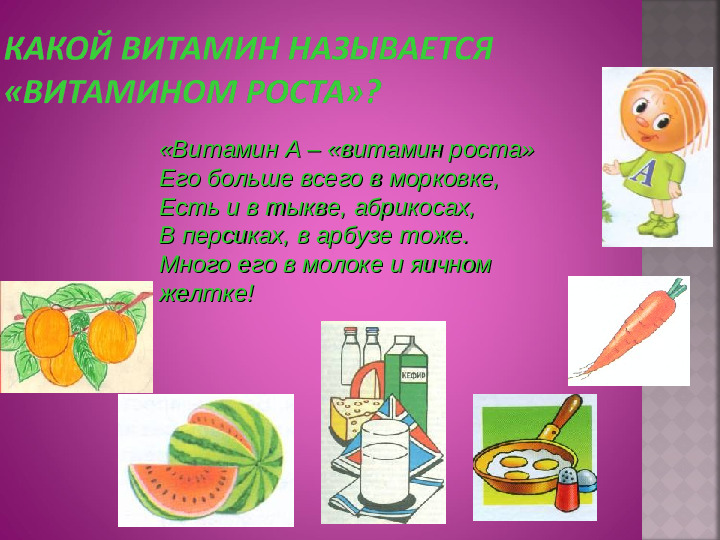 КАКОЙ ВИТАМИН НАЗЫВАЕТСЯ «ВИТАМИНОМ РОСТА»?

«Витамин А – «витамин роста»
Его больше всего в морковке,
Есть и в тыкве, абрикосах,
В персиках, в арбузе тоже.
Много его в молоке и яичном желтке!

А

КЕФИР